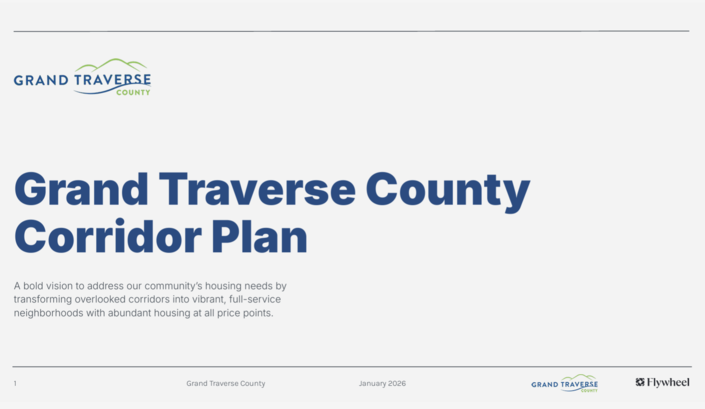 GRAND TRAVERSE COUNTY

Grand Traverse County Corridor Plan

A bold vision to address our community's housing needs by transforming overlooked corridors into vibrant, full-service neighborhoods with abundant housing at all price points.

1 Grand Traverse County January 2026 GRAND TRAVERSE COUNTY Flywheel